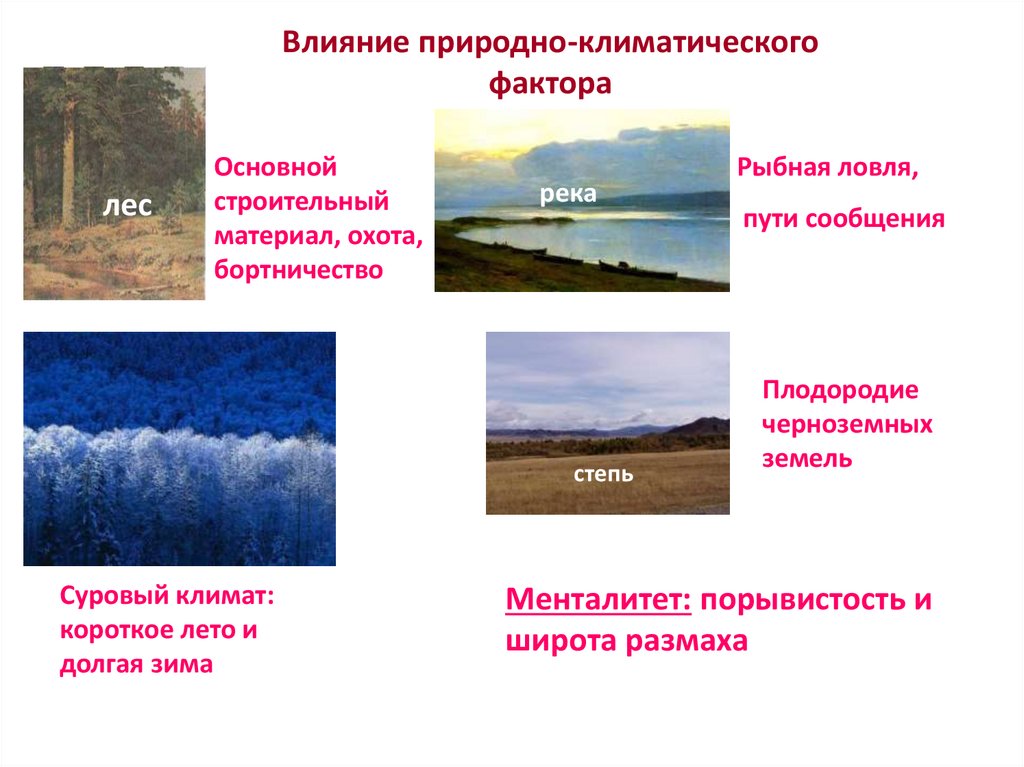 Влияние природно-климатического фактора

лес

Основной строительный материал, охота, бортничество

река

Рыбная ловля,

пути сообщения

степь

Плодородие черноземных земель

Суровый климат: короткое лето и долгая зима

Менталитет: порывистость и широта размаха